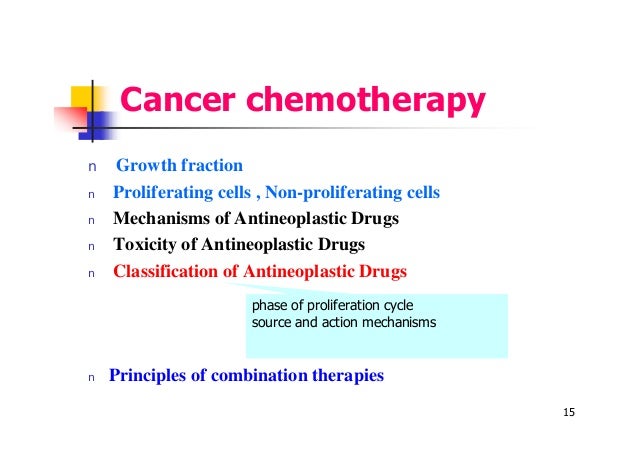 Cancer chemotherapy

n Growth fraction
n Proliferating cells , Non-proliferating cells
n Mechanisms of Antineoplastic Drugs
n Toxicity of Antineoplastic Drugs
n Classification of Antineoplastic Drugs

phase of proliferation cycle
source and action mechanisms

n Principles of combination therapies

15